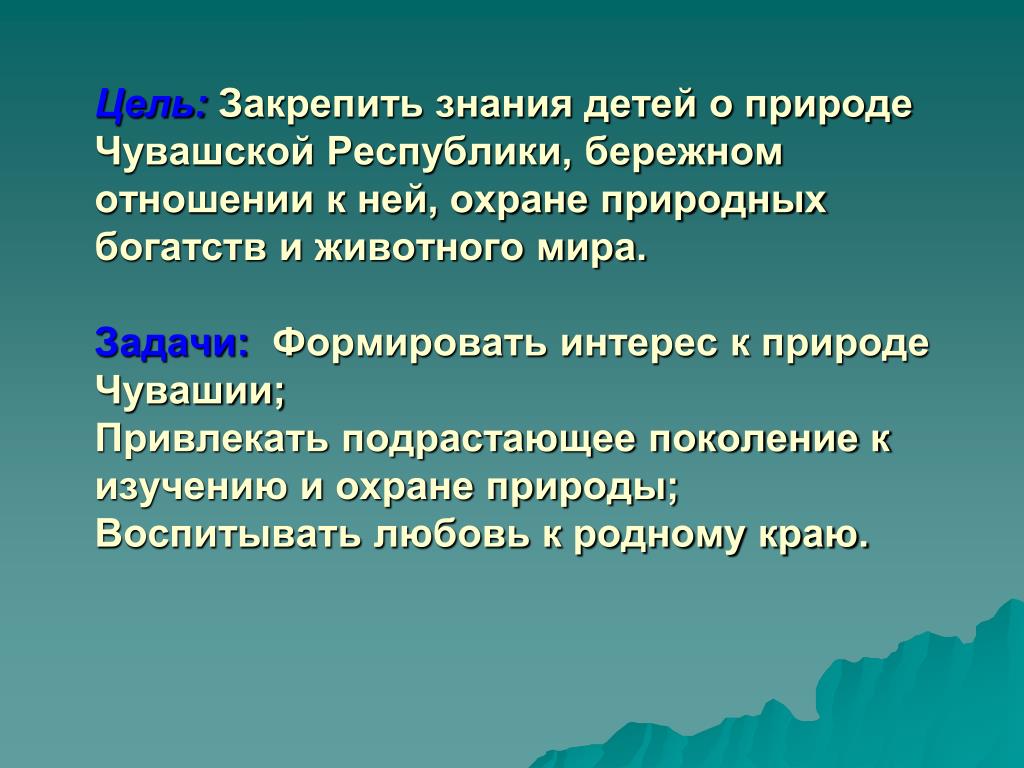 Цель: Закрепить знания детей о природе Чувашской Республики, бережном отношении к ней, охране природных богатств и животного мира.

Задачи: Формировать интерес к природе Чувашии;
Привлекать подрастающее поколение к изучению и охране природы;
Воспитывать любовь к родному краю.